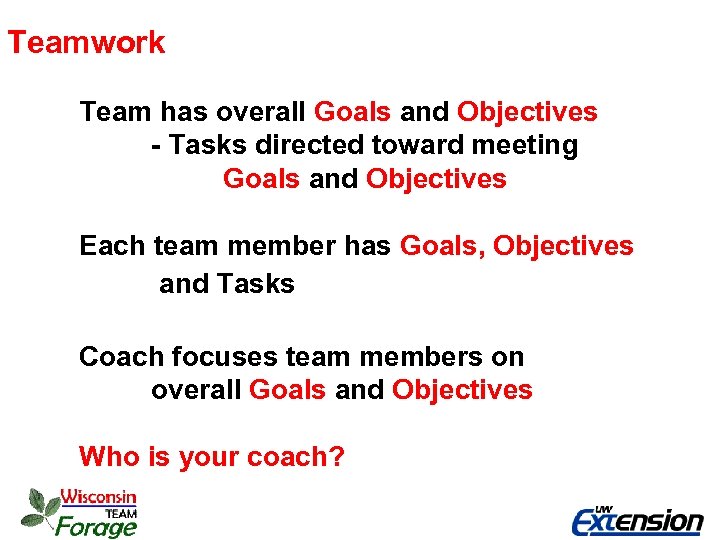 Teamwork

Team has overall Goals and Objectives
- Tasks directed toward meeting Goals and Objectives

Each team member has Goals, Objectives and Tasks

Coach focuses team members on overall Goals and Objectives

Who is your coach?

Wisconsin TEAM Forage

UW Extension